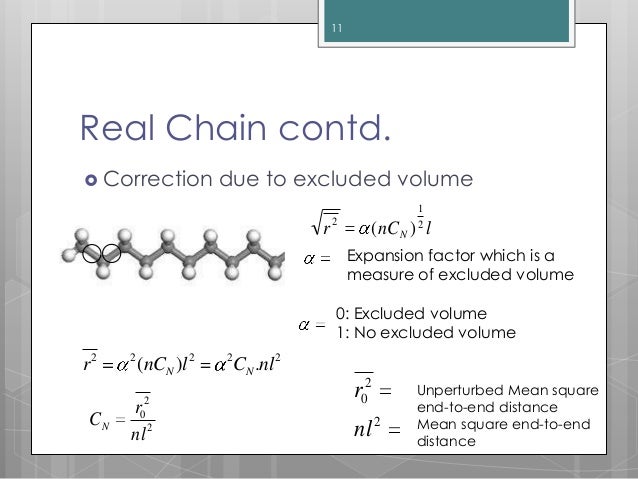 11

Real Chain contd.

Correction due to excluded volume

$\sqrt{\overline{r^2}} = \alpha (nC_N)^{\frac{1}{2}} l$

$\alpha =$ Expansion factor which is a measure of excluded volume

$\alpha =$ 0: Excluded volume
1: No excluded volume

$\overline{r^2} = \alpha^2 (nC_N) l^2 = \alpha^2 C_N . nl^2$

$C_N = \frac{\overline{r_0^2}}{nl^2}$

$\overline{r_0^2} =$ Unperturbed Mean square end-to-end distance

$nl^2 =$ Mean square end-to-end distance